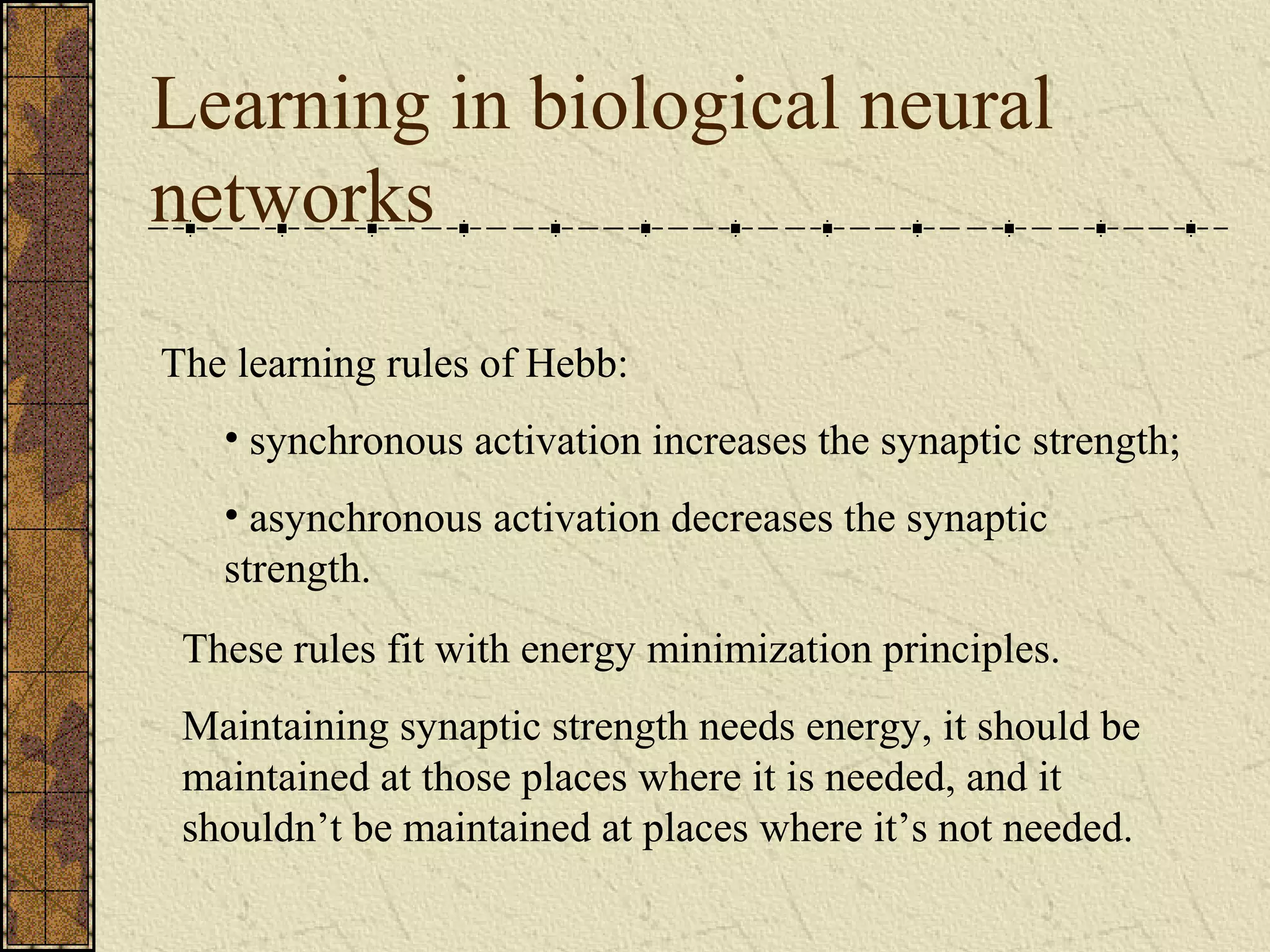 Learning in biological neural networks

The learning rules of Hebb:

• synchronous activation increases the synaptic strength;

• asynchronous activation decreases the synaptic strength.

These rules fit with energy minimization principles.

Maintaining synaptic strength needs energy, it should be maintained at those places where it is needed, and it shouldn’t be maintained at places where it’s not needed.